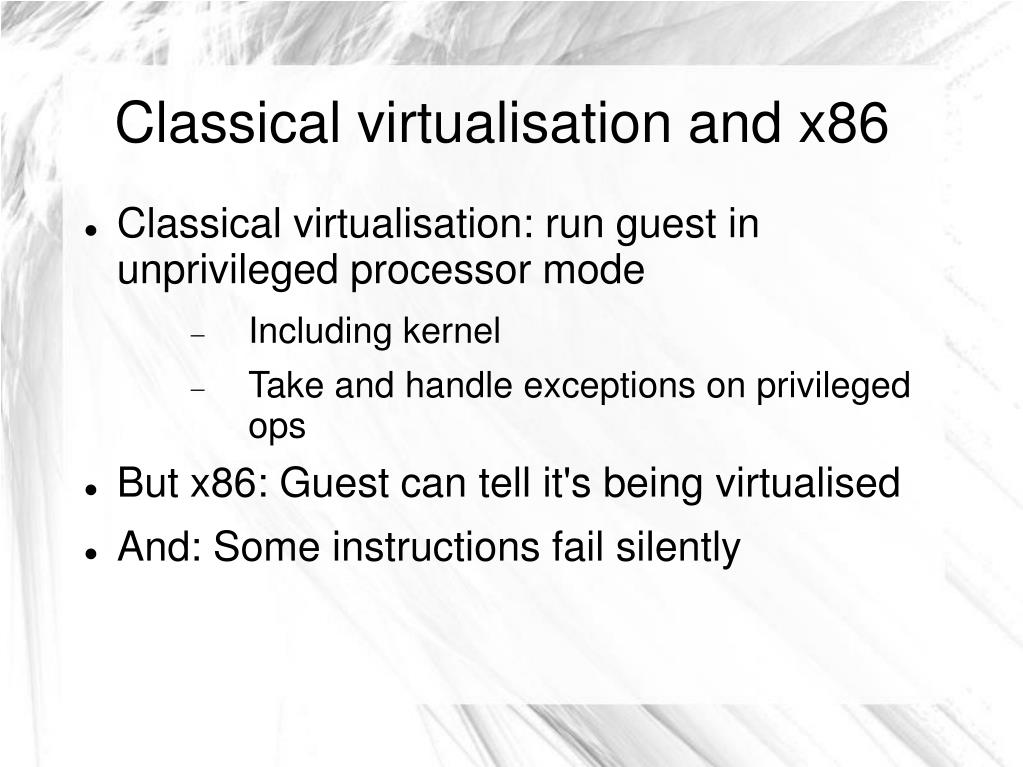 Classical virtualisation and x86

- Classical virtualisation: run guest in unprivileged processor mode
  - Including kernel
  - Take and handle exceptions on privileged ops
- But x86: Guest can tell it's being virtualised
- And: Some instructions fail silently